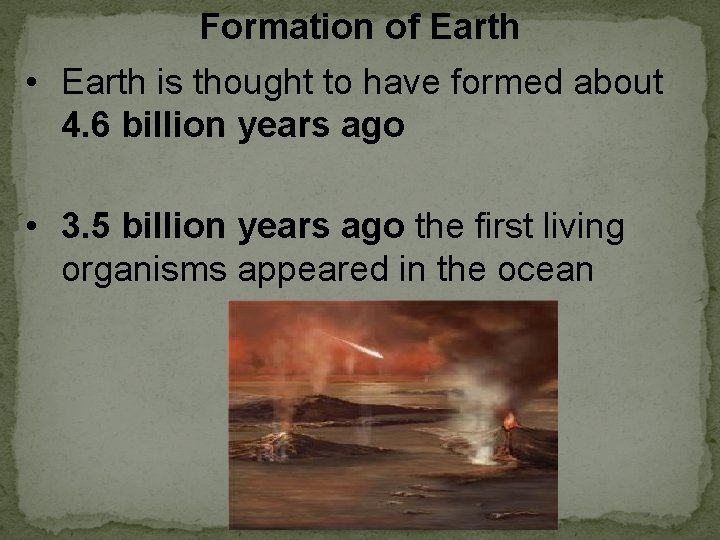 Formation of Earth

• Earth is thought to have formed about 4.6 billion years ago

• 3.5 billion years ago the first living organisms appeared in the ocean